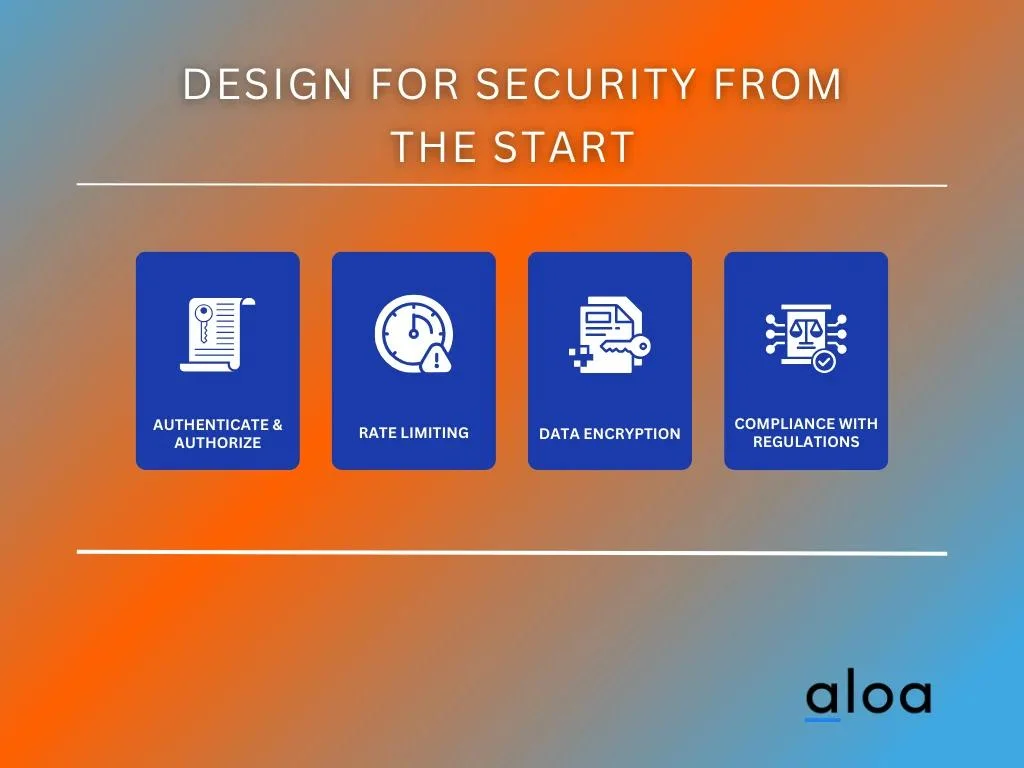 DESIGN FOR SECURITY FROM THE START

AUTHENTICATE & AUTHORIZE

RATE LIMITING

DATA ENCRYPTION

COMPLIANCE WITH REGULATIONS

aloa